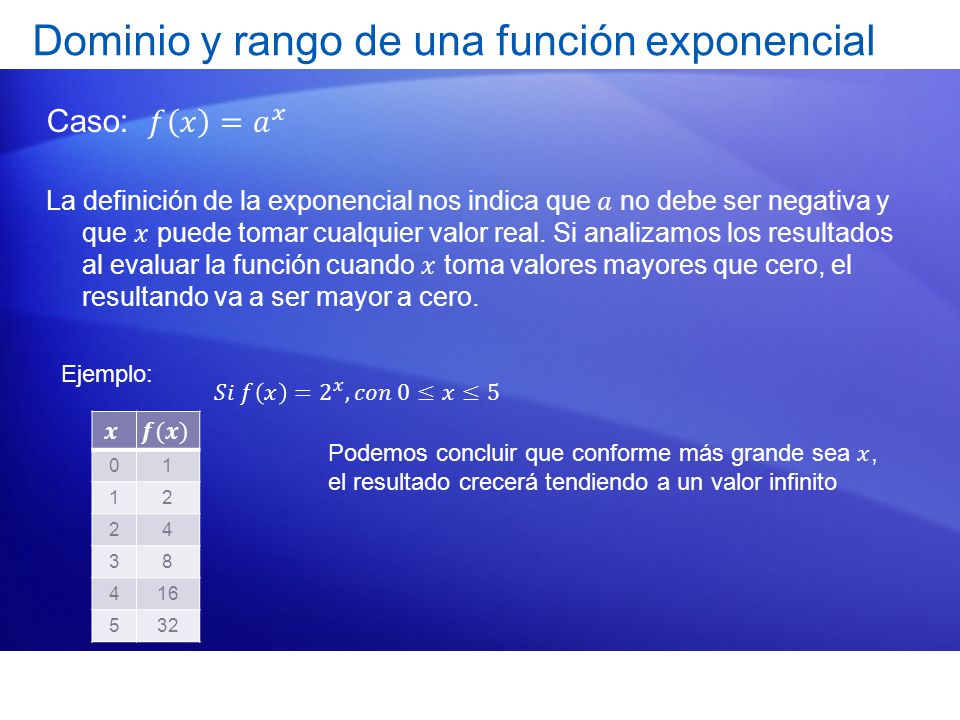 Dominio y rango de una función exponencial

Caso: $f(x) = a^x$

La definición de la exponencial nos indica que $a$ no debe ser negativa y que $x$ puede tomar cualquier valor real. Si analizamos los resultados al evaluar la función cuando $x$ toma valores mayores que cero, el resultando va a ser mayor a cero.

Ejemplo:

$Si\ f(x) = 2^x, con\ 0 \leq x \leq 5$

| $x$ | $f(x)$ |
|---|---|
| 0 | 1 |
| 1 | 2 |
| 2 | 4 |
| 3 | 8 |
| 4 | 16 |
| 5 | 32 |

Podemos concluir que conforme más grande sea $x$, el resultado crecerá tendiendo a un valor infinito